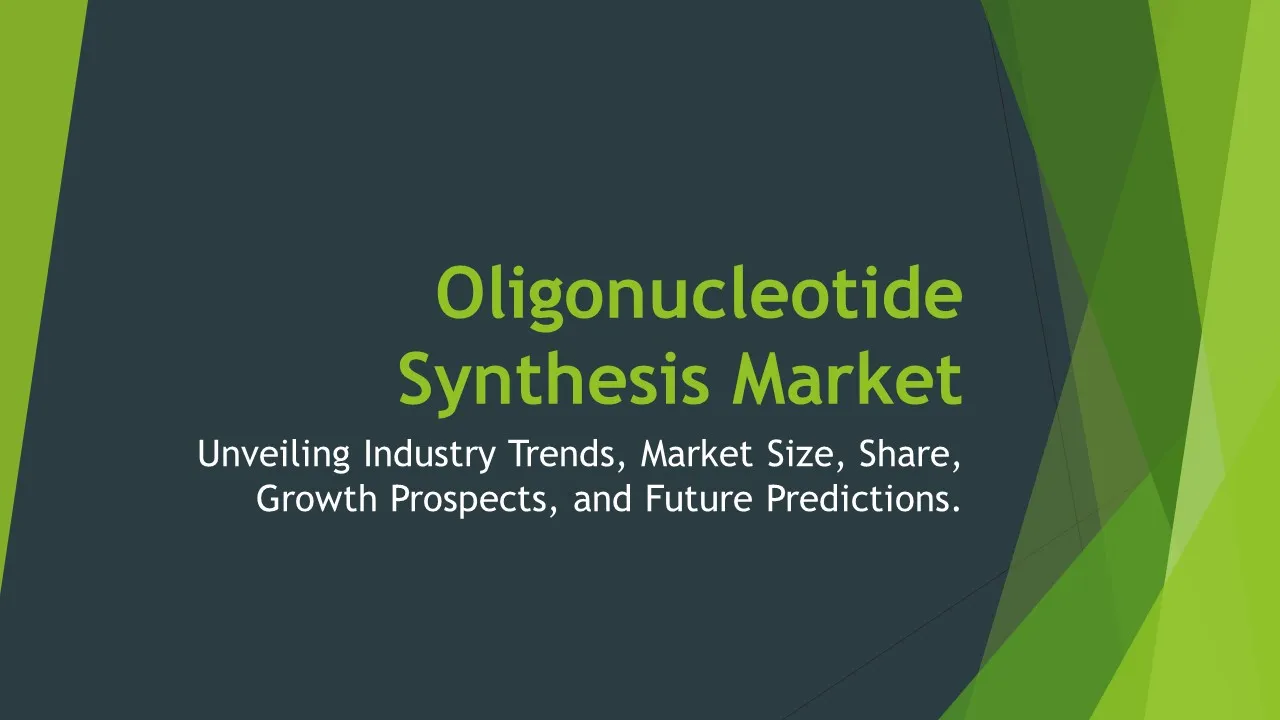 Oligonucleotide Synthesis Market

Unveiling Industry Trends, Market Size, Share, Growth Prospects, and Future Predictions.